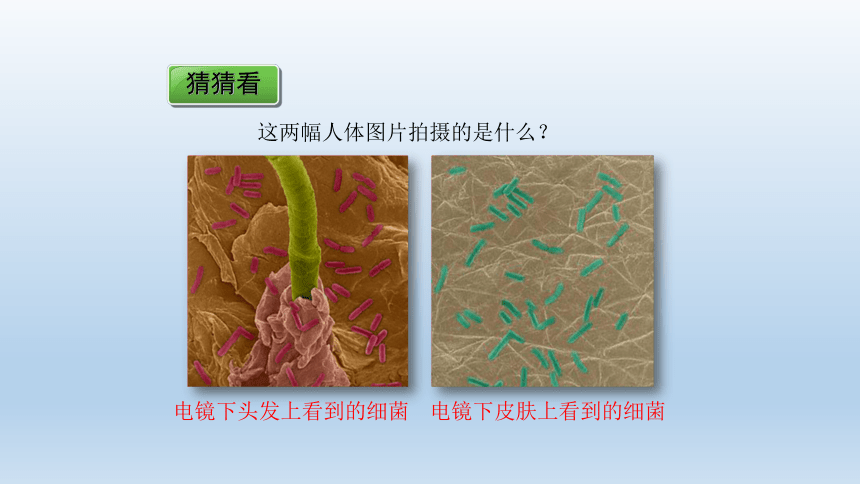 猜猜看

这两幅人体图片拍摄的是什么？

电镜下头发上看到的细菌

电镜下皮肤上看到的细菌